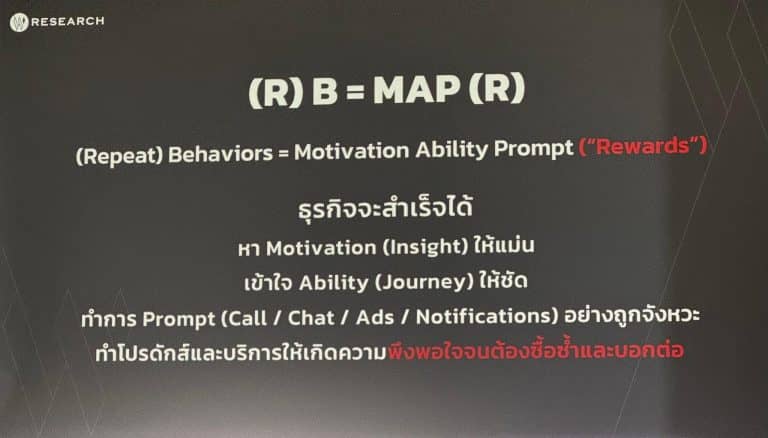 RESEARCH

(R) B = MAP (R)

(Repeat) Behaviors = Motivation Ability Prompt ("Rewards")

ธุรกิจจะสำเร็จได้

หา Motivation (Insight) ให้แม่น

เข้าใจ Ability (Journey) ให้ชัด

ทำการ Prompt (Call / Chat / Ads / Notifications) อย่างถูกจังหวะ

ทำโปรดักส์และบริการให้เกิดความพึงพอใจจนต้องซื้อซ้ำและบอกต่อ